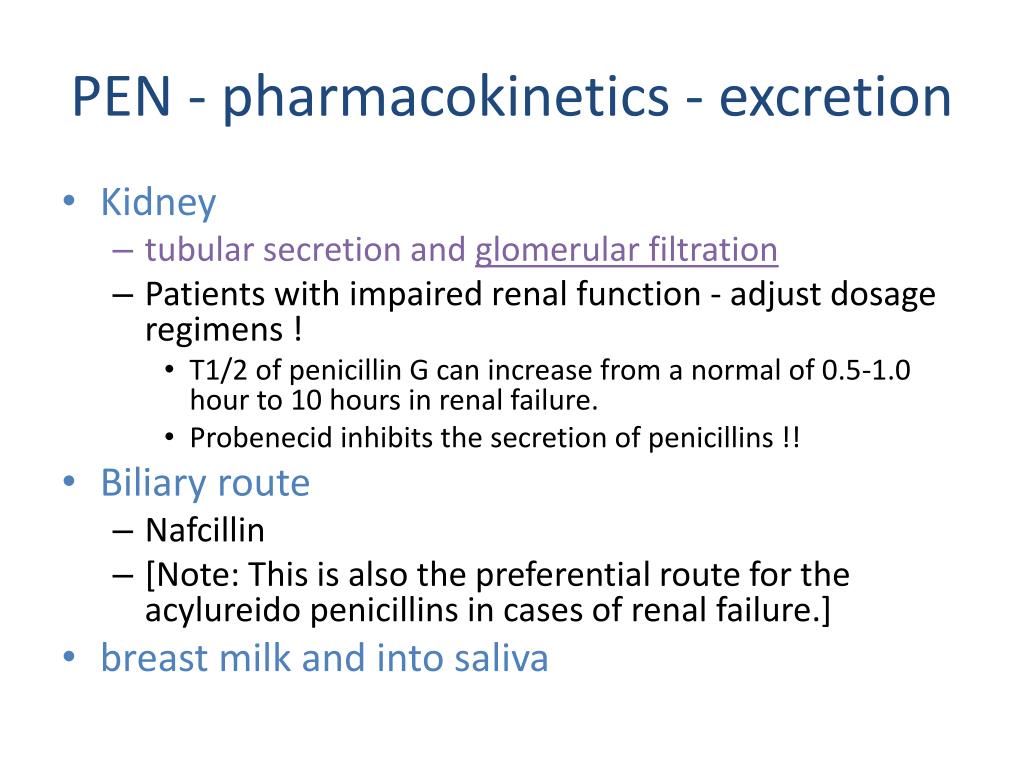 PEN - pharmacokinetics - excretion

• Kidney
– tubular secretion and glomerular filtration
– Patients with impaired renal function - adjust dosage regimens !
• T1/2 of penicillin G can increase from a normal of 0.5-1.0 hour to 10 hours in renal failure.
• Probenecid inhibits the secretion of penicillins !!
• Biliary route
– Nafcillin
– [Note: This is also the preferential route for the acylureido penicillins in cases of renal failure.]
• breast milk and into saliva